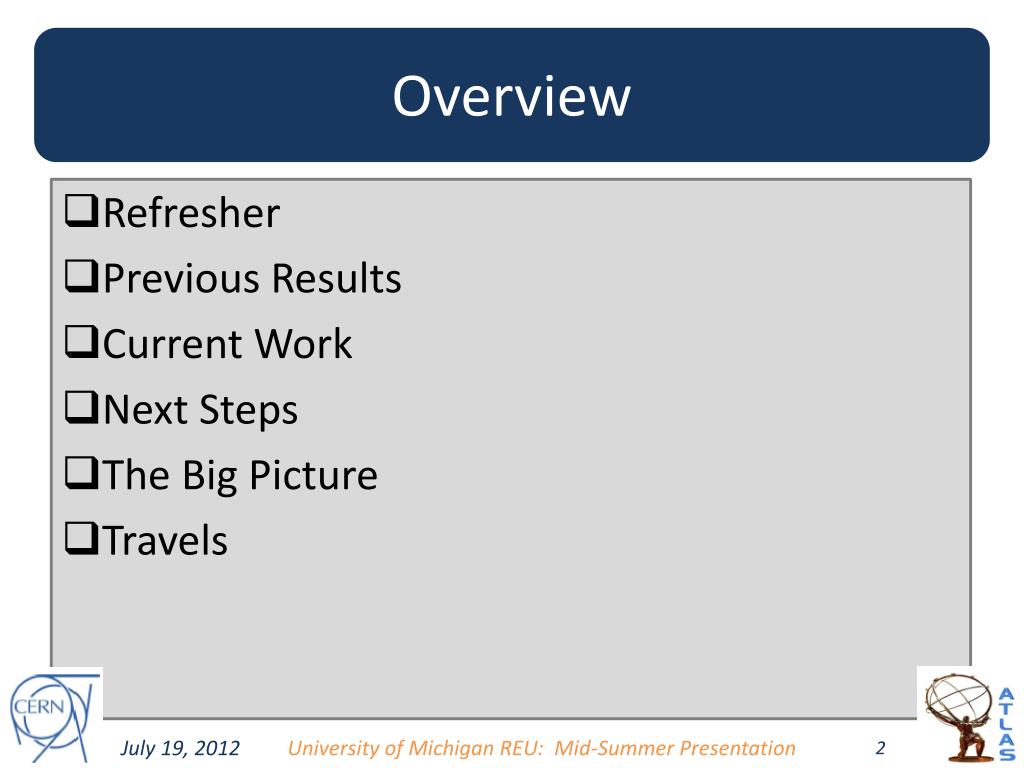 Overview

❑Refresher
❑Previous Results
❑Current Work
❑Next Steps
❑The Big Picture
❑Travels

CERN

July 19, 2012 University of Michigan REU: Mid-Summer Presentation 2

ATLAS